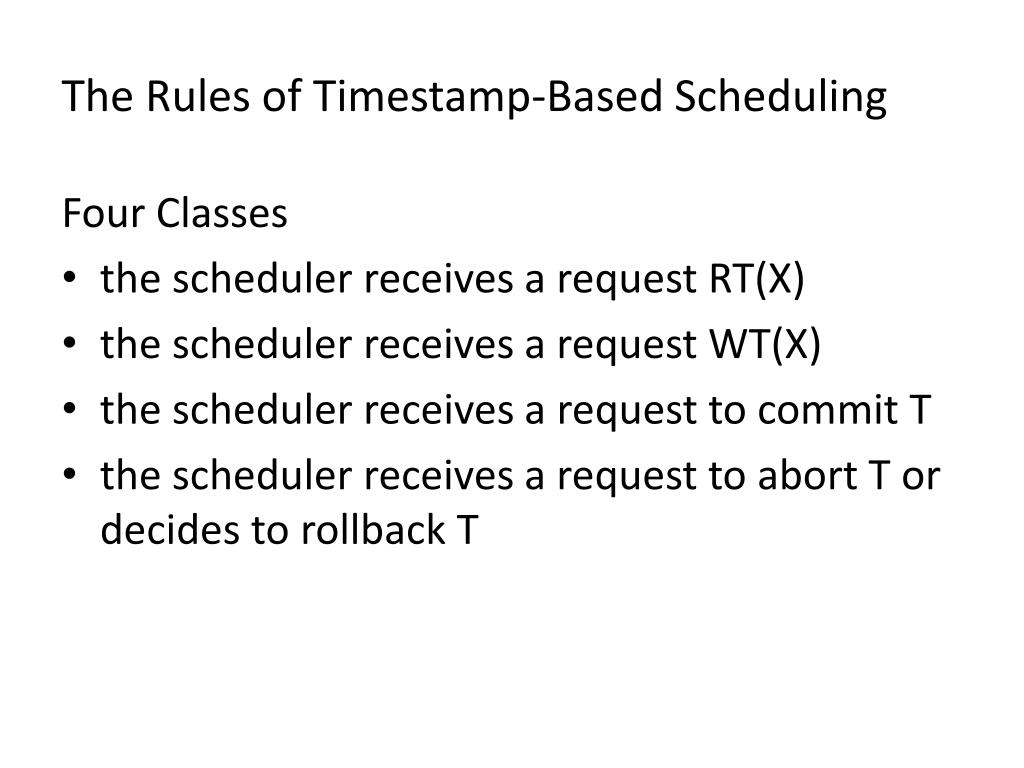 The Rules of Timestamp-Based Scheduling

Four Classes
• the scheduler receives a request RT(X)
• the scheduler receives a request WT(X)
• the scheduler receives a request to commit T
• the scheduler receives a request to abort T or decides to rollback T